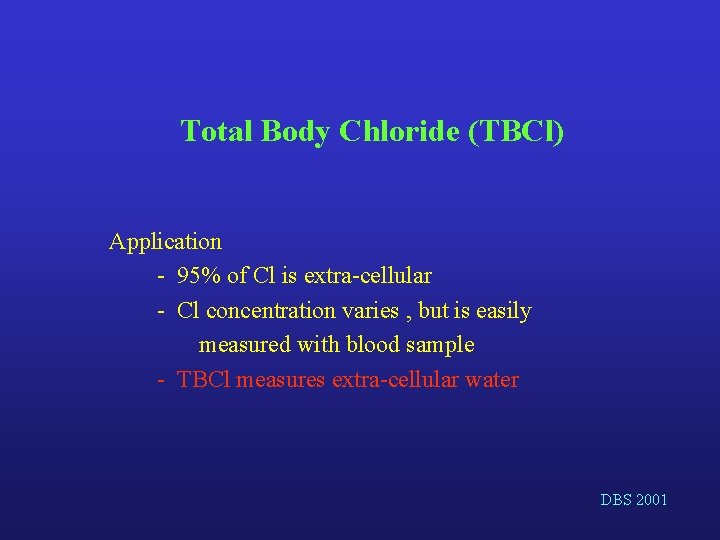 Total Body Chloride (TBCl)

Application

- 95% of Cl is extra-cellular
- Cl concentration varies , but is easily measured with blood sample
- TBCl measures extra-cellular water

DBS 2001